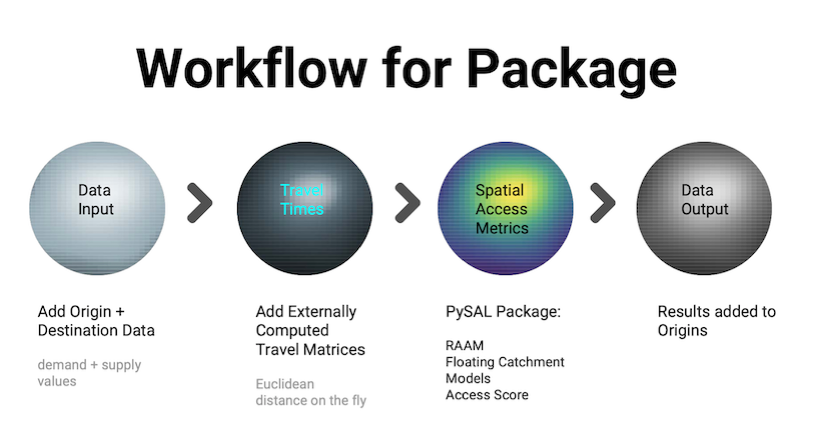 Workflow for Package

Data Input

Travel Times

Spatial Access Metrics

Data Output

Add Origin + Destination Data

demand + supply values

Add Externally Computed Travel Matrices

Euclidean distance on the fly

PySAL Package:

RAAM
Floating Catchment Models
Access Score

Results added to Origins